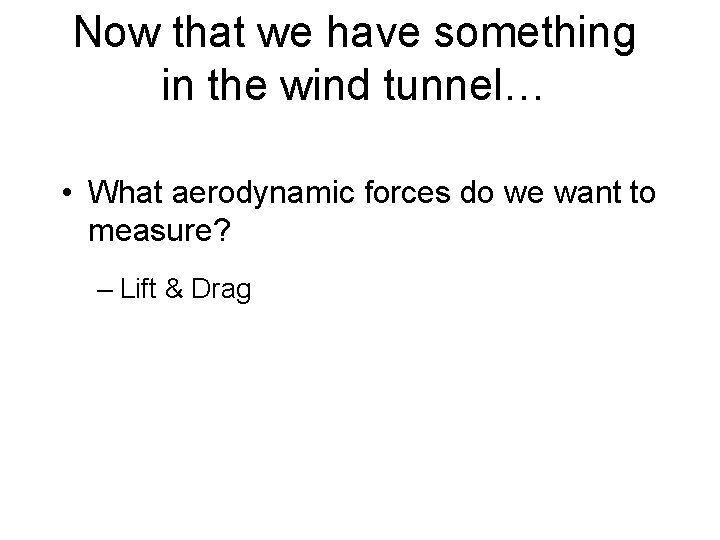 Now that we have something in the wind tunnel…

• What aerodynamic forces do we want to measure?

– Lift & Drag